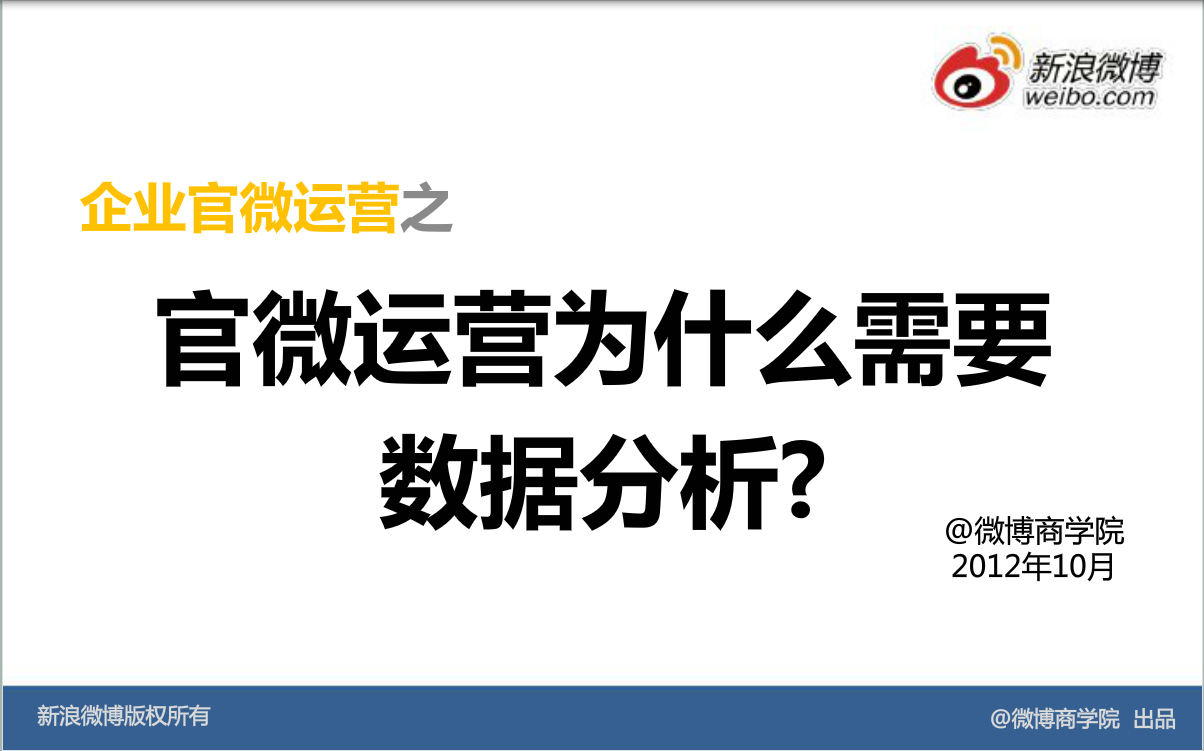 新浪微博
weibo.com

企业官微运营之

官微运营为什么需要数据分析?

@微博商学院
2012年10月

新浪微博版权所有

@微博商学院 出品